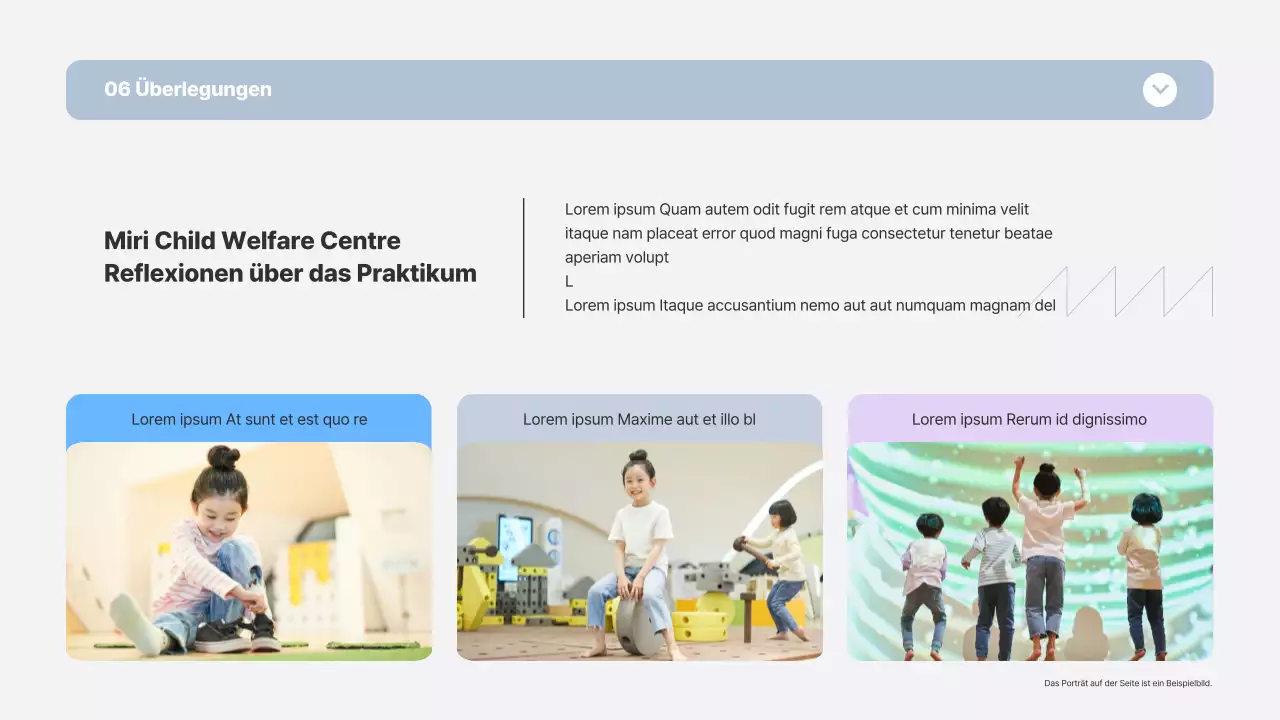 06 Überlegungen

Miri Child Welfare Centre Reflexionen über das Praktikum

Lorem ipsum Quam autem odit fugit rem atque et cum minima velit itaque nam placeat error quod magni fuga consectetur tenetur beatae aperiam volupt
L
Lorem ipsum Itaque accusantium nemo aut aut numquam magnam del

Lorem ipsum At sunt et est quo re

Lorem ipsum Maxime aut et illo bl

Lorem ipsum Rerum id dignissimo

Das Porträt auf der Seite ist ein Beispielbild.